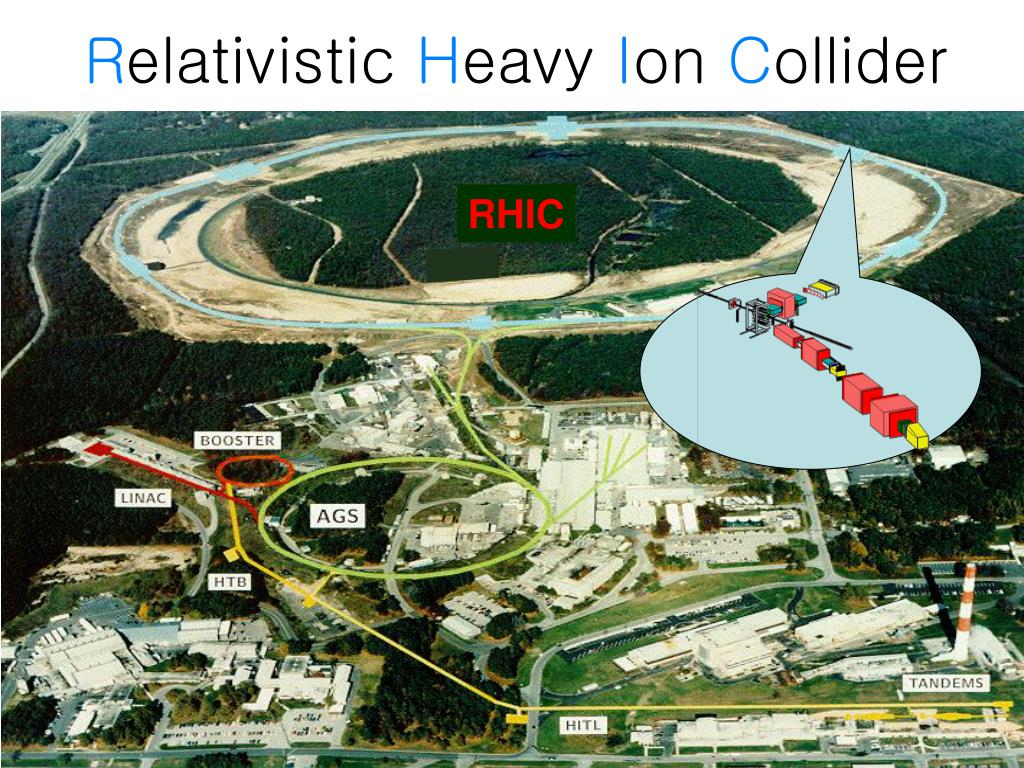 Relativistic Heavy Ion Collider

RHIC

BOOSTER

LINAC

AGS

HTB

TANDEMS

HITL